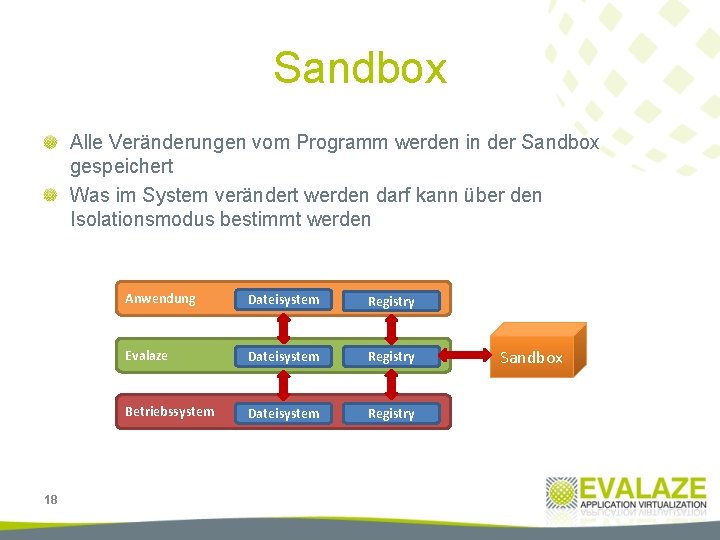 Sandbox

Alle Veränderungen vom Programm werden in der Sandbox gespeichert

Was im System verändert werden darf kann über den Isolationsmodus bestimmt werden

Anwendung Dateisystem Registry

Evalaze Dateisystem Registry

Sandbox

Betriebssystem Dateisystem Registry

18

EVALAZE
APPLICATION VIRTUALIZATION